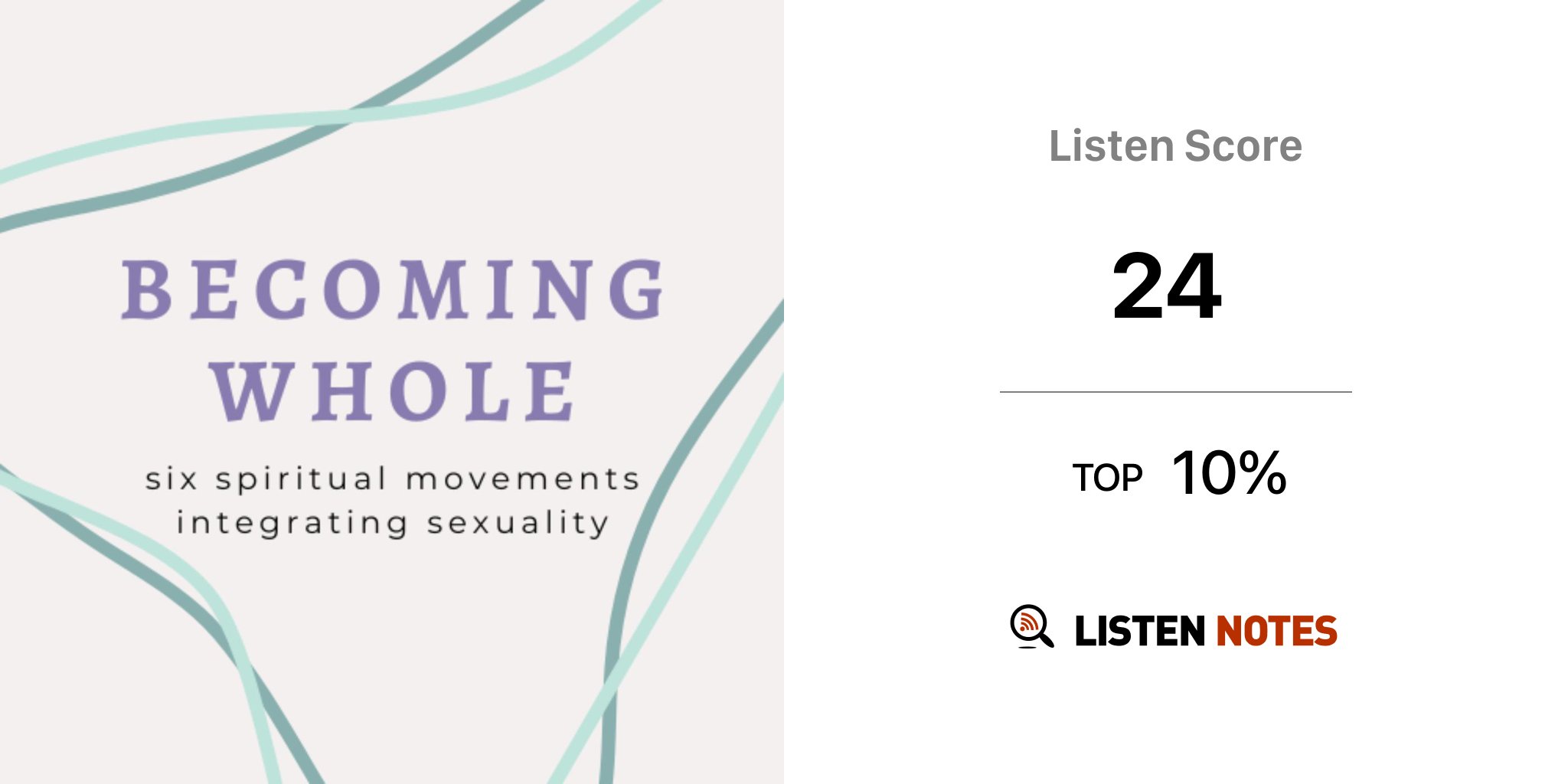 BECOMING WHOLE

six spiritual movements integrating sexuality

Listen Score

24

TOP 10%

LISTEN NOTES